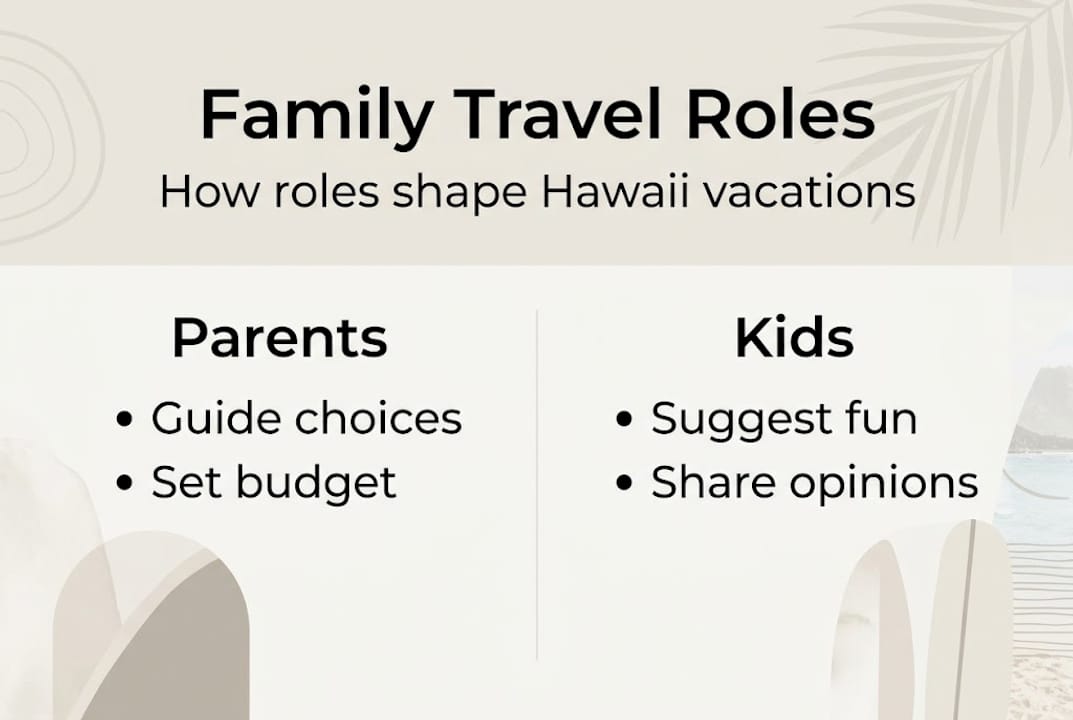 Family Travel Roles
How roles shape Hawaii vacations

Parents
• Guide choices
• Set budget

Kids
• Suggest fun
• Share opinions